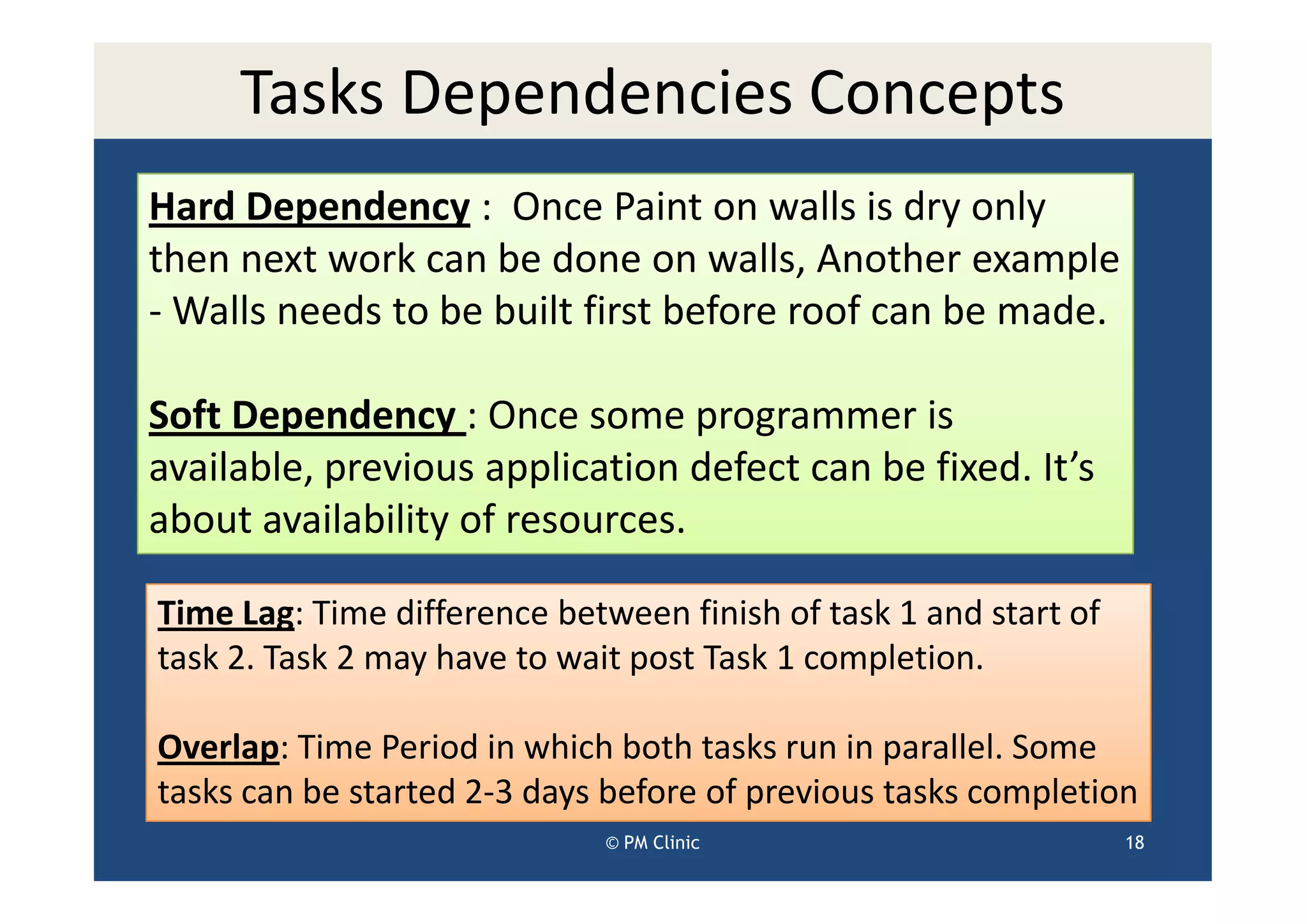 Tasks Dependencies Concepts

Hard Dependency : Once Paint on walls is dry only then next work can be done on walls, Another example - Walls needs to be built first before roof can be made.

Soft Dependency : Once some programmer is available, previous application defect can be fixed. It's about availability of resources.

Time Lag: Time difference between finish of task 1 and start of task 2. Task 2 may have to wait post Task 1 completion.

Overlap: Time Period in which both tasks run in parallel. Some tasks can be started 2-3 days before of previous tasks completion

© PM Clinic

18